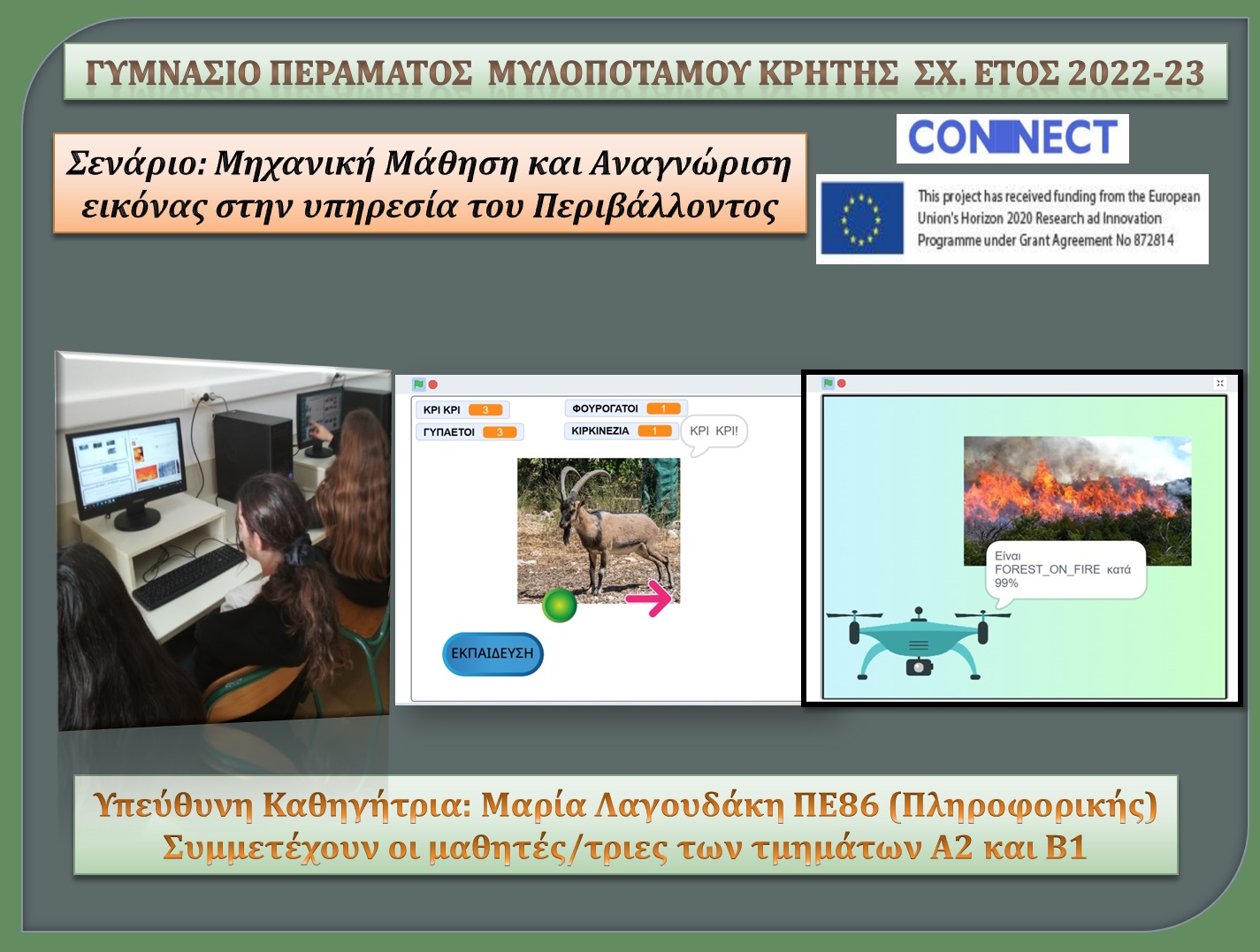 ΓΥΜΝΑΣΙΟ ΠΕΡΑΜΑΤΟΣ ΜΥΛΟΠΟΤΑΜΟΥ ΚΡΗΤΗΣ ΣΧ. ΕΤΟΣ 2022-23

Σενάριο: Μηχανική Μάθηση και Αναγνώριση εικόνας στην υπηρεσία του Περιβάλλοντος

CONNECT

This project has received funding from the European Union's Horizon 2020 Research ad Innovation Programme under Grant Agreement No 872814

ΚΡΙ ΚΡΙ 3
ΓΥΠΑΕΤΟΙ 3
ΦΟΥΡΟΓΑΤΟΙ 1
ΚΙΡΚΙΝΕΖΙΑ 1
ΚΡΙ ΚΡΙ!
ΕΚΠΑΙΔΕΥΣΗ

Είναι FOREST_ON_FIRE κατά 99%

Υπεύθυνη Καθηγήτρια: Μαρία Λαγουδάκη ΠΕ86 (Πληροφορικής)
Συμμετέχουν οι μαθητές/τριες των τμημάτων Α2 και Β1